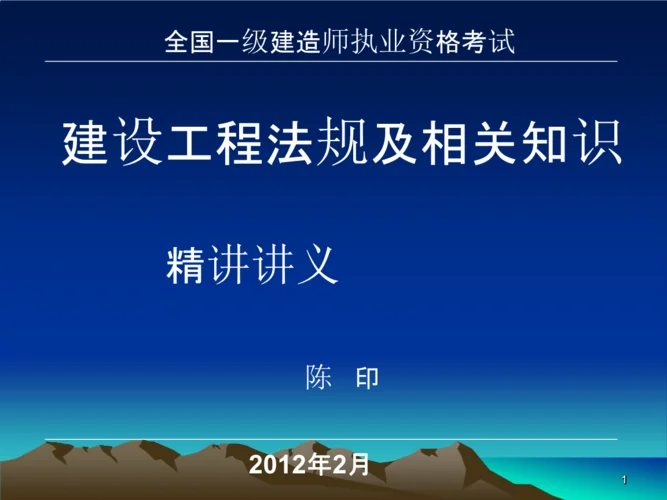 全国一级建造师执业资格考试

建设工程法规及相关知识

精讲讲义

陈 印

2012年2月

1